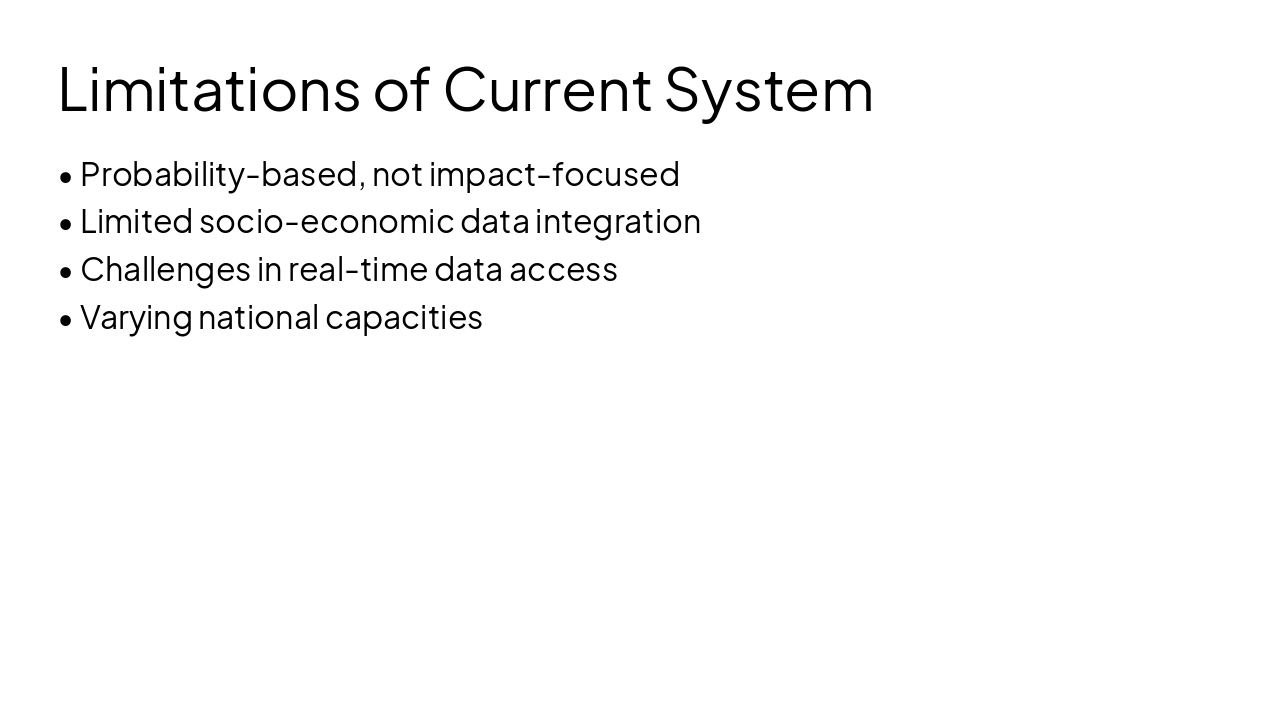 Limitations of Current System

• Probability-based, not impact-focused
• Limited socio-economic data integration
• Challenges in real-time data access
• Varying national capacities